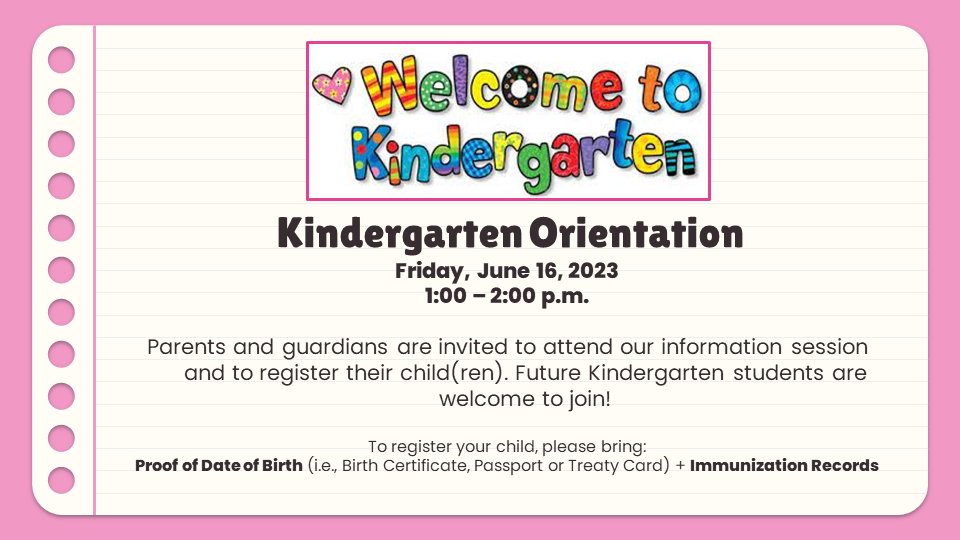 Welcome to Kindergarten

Kindergarten Orientation
Friday, June 16, 2023
1:00 – 2:00 p.m.

Parents and guardians are invited to attend our information session and to register their child(ren). Future Kindergarten students are welcome to join!

To register your child, please bring:
Proof of Date of Birth (i.e., Birth Certificate, Passport or Treaty Card) + Immunization Records